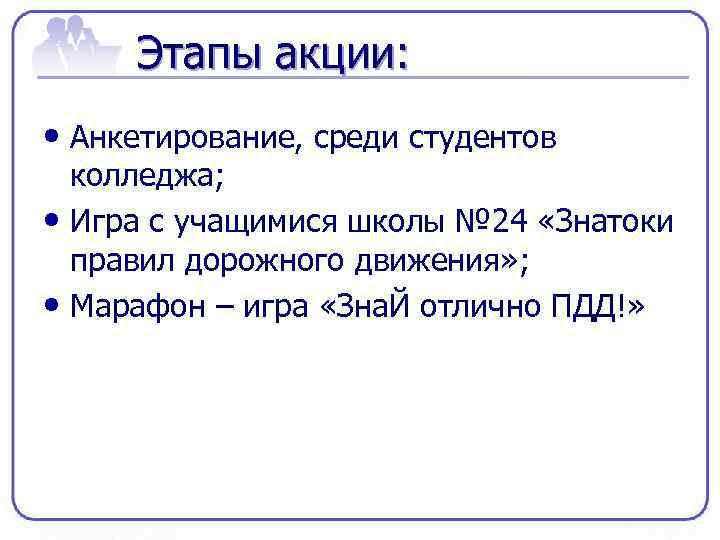 Этапы акции:

• Анкетирование, среди студентов колледжа;
• Игра с учащимися школы №24 «Знатоки правил дорожного движения»;
• Марафон – игра «ЗнаЙ отлично ПДД!»